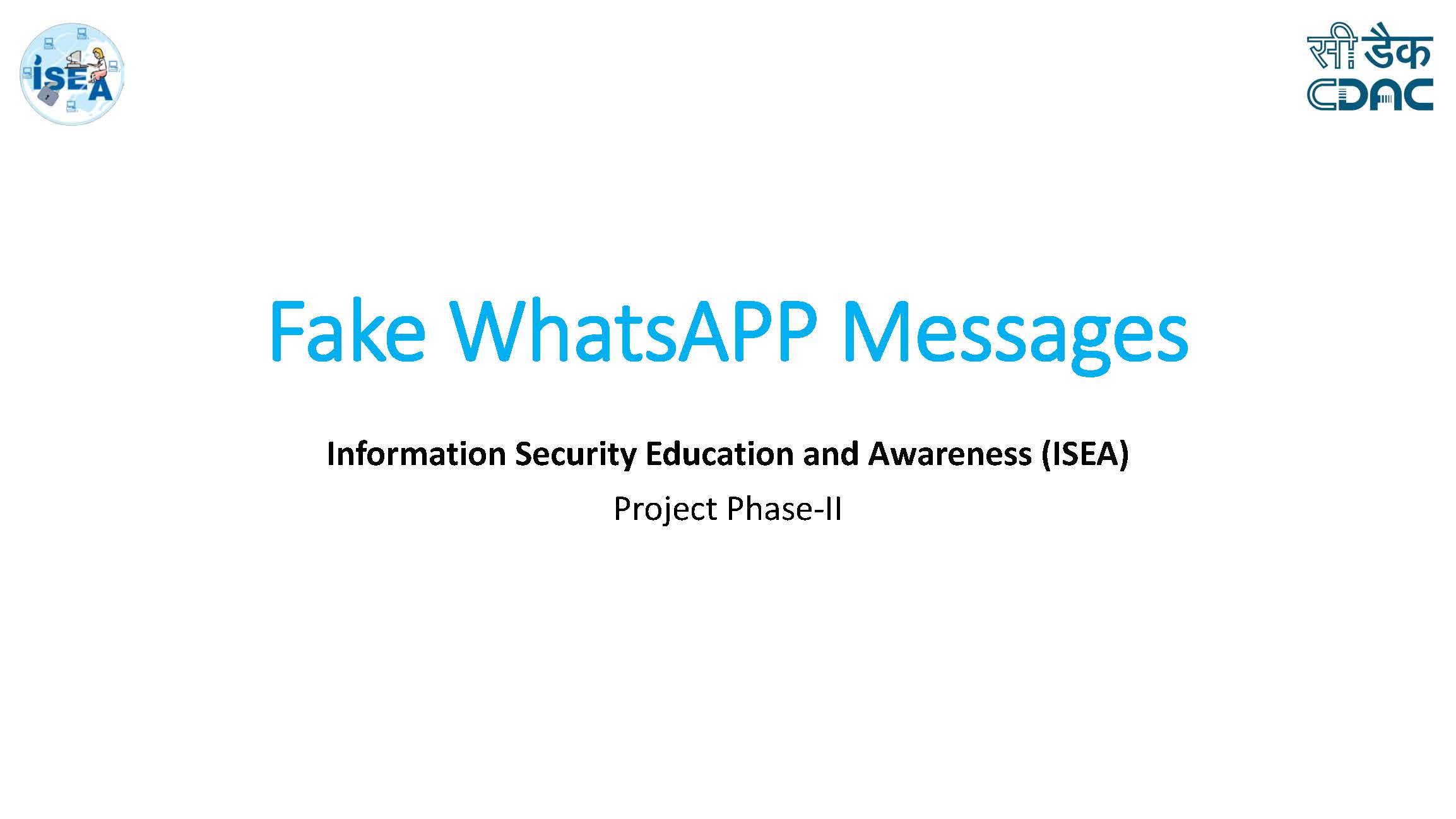 ISEA

सी डैक
CDAC

Fake WhatsAPP Messages

Information Security Education and Awareness (ISEA)

Project Phase-II